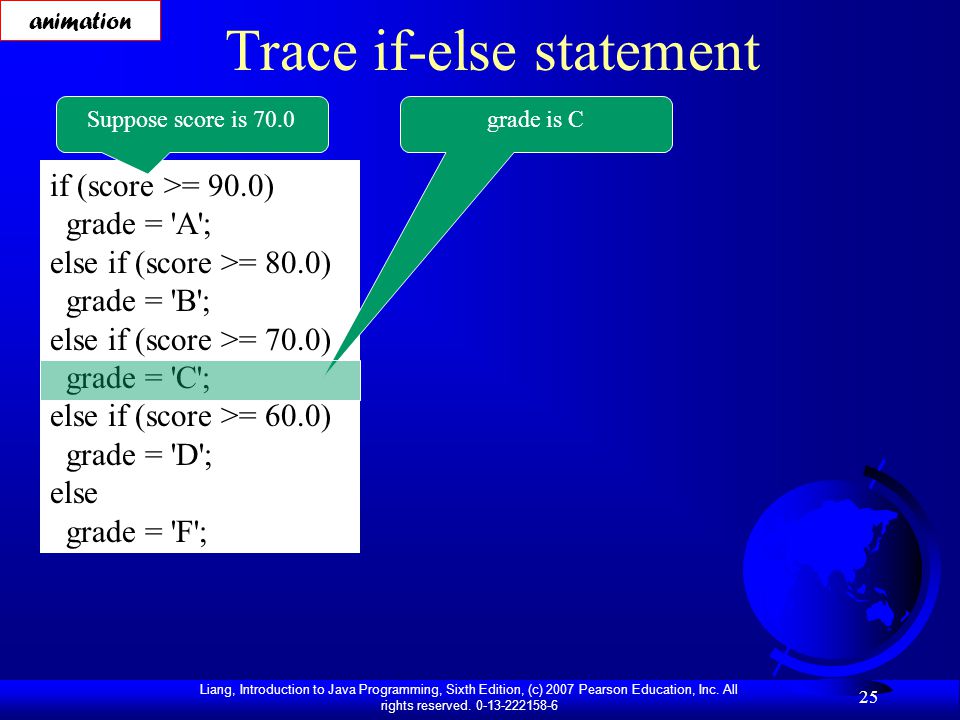 animation

Trace if-else statement

Suppose score is 70.0

grade is C

if (score >= 90.0)
  grade = 'A';
else if (score >= 80.0)
  grade = 'B';
else if (score >= 70.0)
  grade = 'C';
else if (score >= 60.0)
  grade = 'D';
else
  grade = 'F';

Liang, Introduction to Java Programming, Sixth Edition, (c) 2007 Pearson Education, Inc. All rights reserved. 0-13-222158-6

25